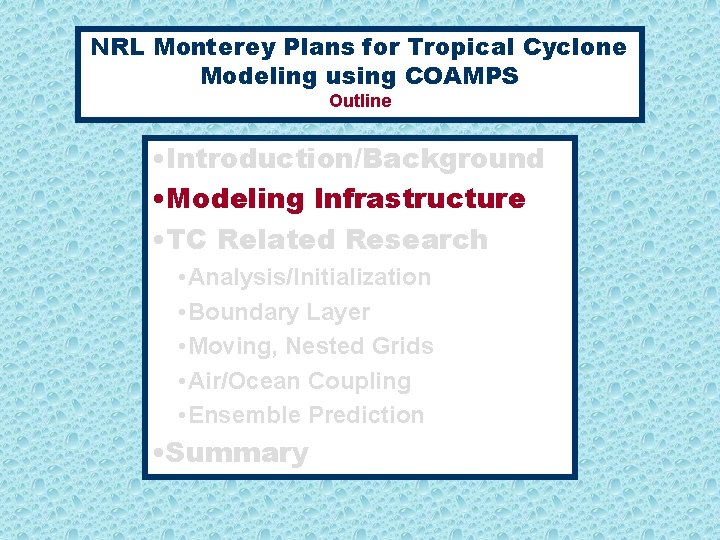 NRL Monterey Plans for Tropical Cyclone Modeling using COAMPS
Outline

•Introduction/Background
•Modeling Infrastructure
•TC Related Research
•Analysis/Initialization
•Boundary Layer
•Moving, Nested Grids
•Air/Ocean Coupling
•Ensemble Prediction
•Summary